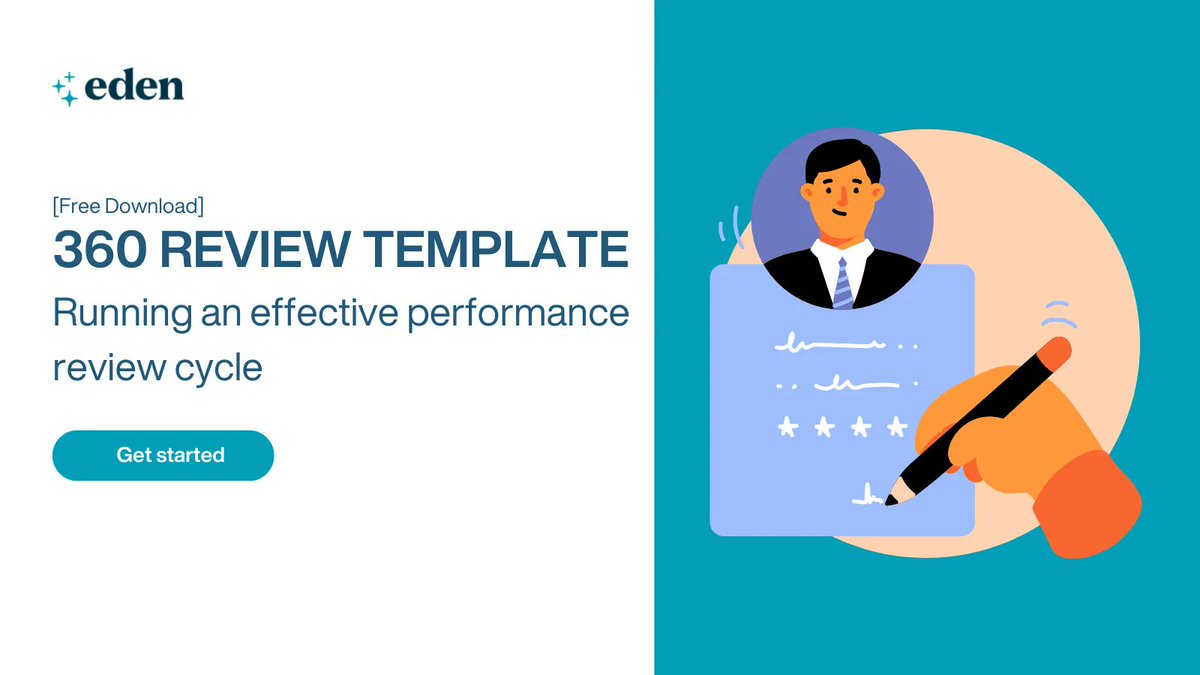 eden

[Free Download]

360 REVIEW TEMPLATE

Running an effective performance review cycle

Get started